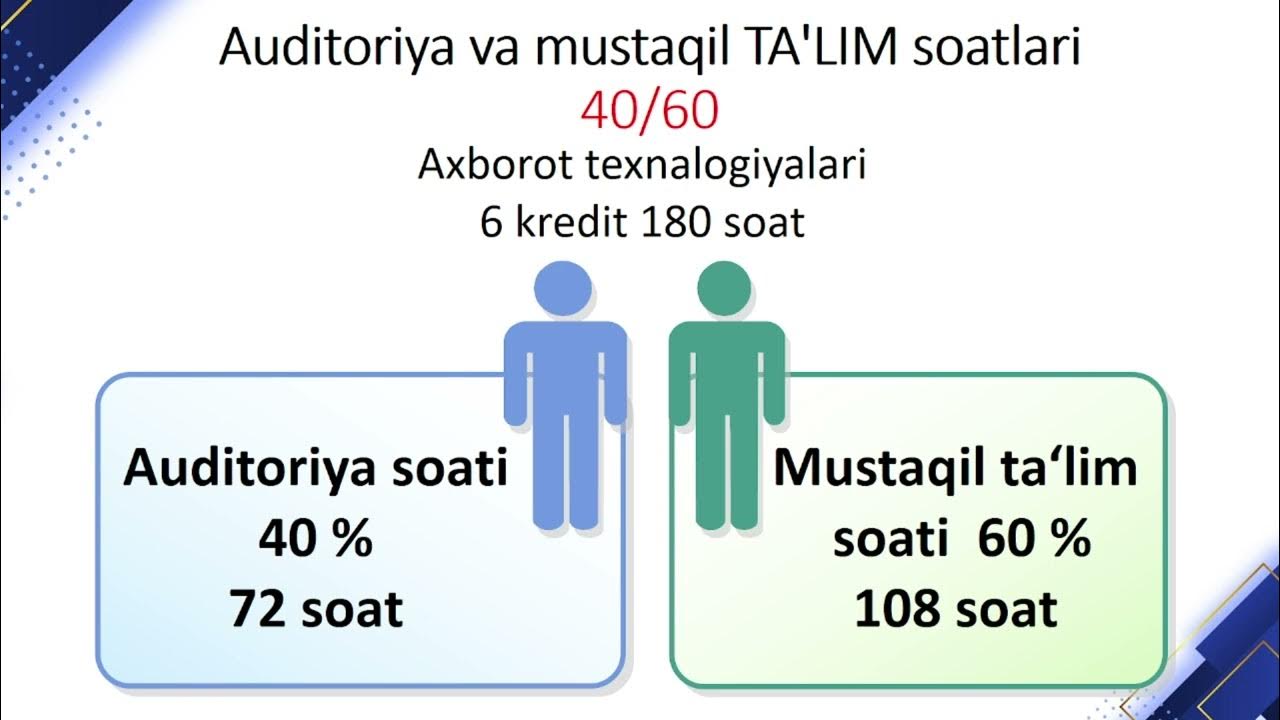 Auditoriya va mustaqil TA'LIM soatlari
40/60
Axborot texnalogiyalari
6 kredit 180 soat

Auditoriya soati
40 %
72 soat

Mustaqil ta‘lim
soati 60 %
108 soat